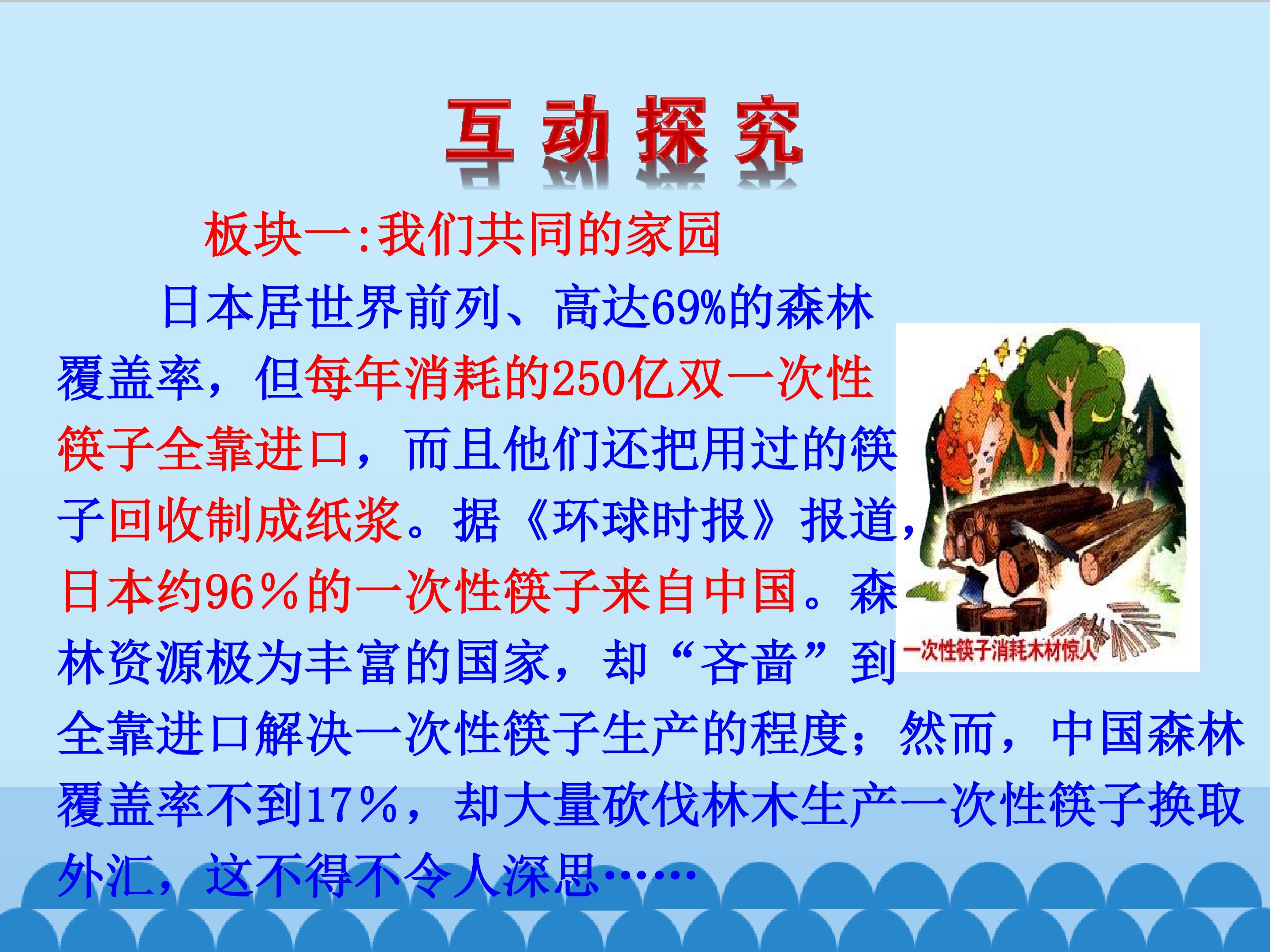 互动探究

板块一:我们共同的家园

日本居世界前列、高达69%的森林覆盖率，但每年消耗的250亿双一次性筷子全靠进口，而且他们还把用过的筷子回收制成纸浆。据《环球时报》报道，日本约96％的一次性筷子来自中国。森林资源极为丰富的国家，却“吝啬”到全靠进口解决一次性筷子生产的程度；然而，中国森林覆盖率不到17％，却大量砍伐林木生产一次性筷子换取外汇，这不得不令人深思……

一次性筷子消耗木材惊人